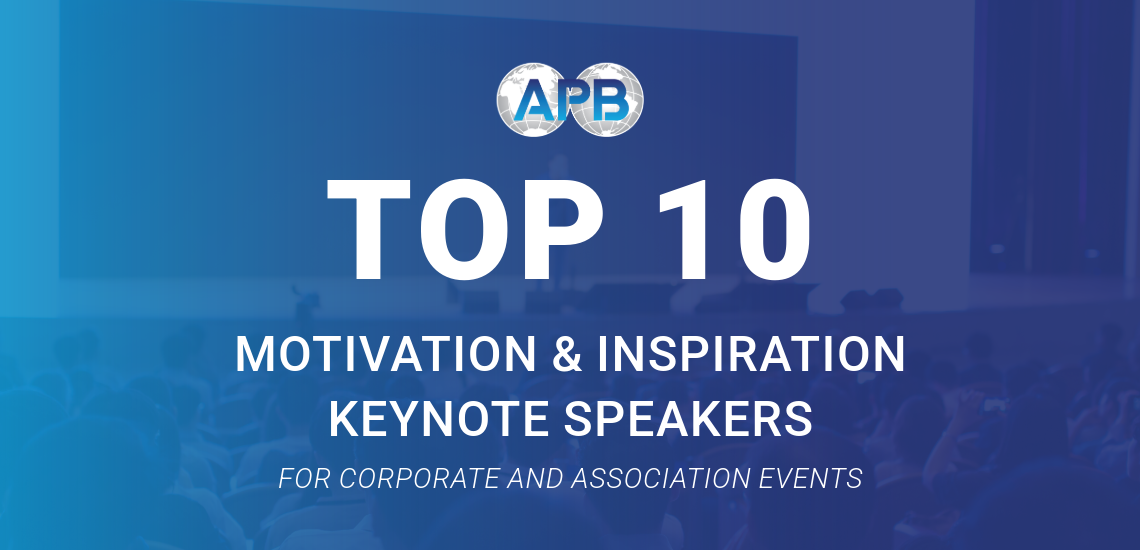 APB

TOP 10

MOTIVATION & INSPIRATION KEYNOTE SPEAKERS

FOR CORPORATE AND ASSOCIATION EVENTS